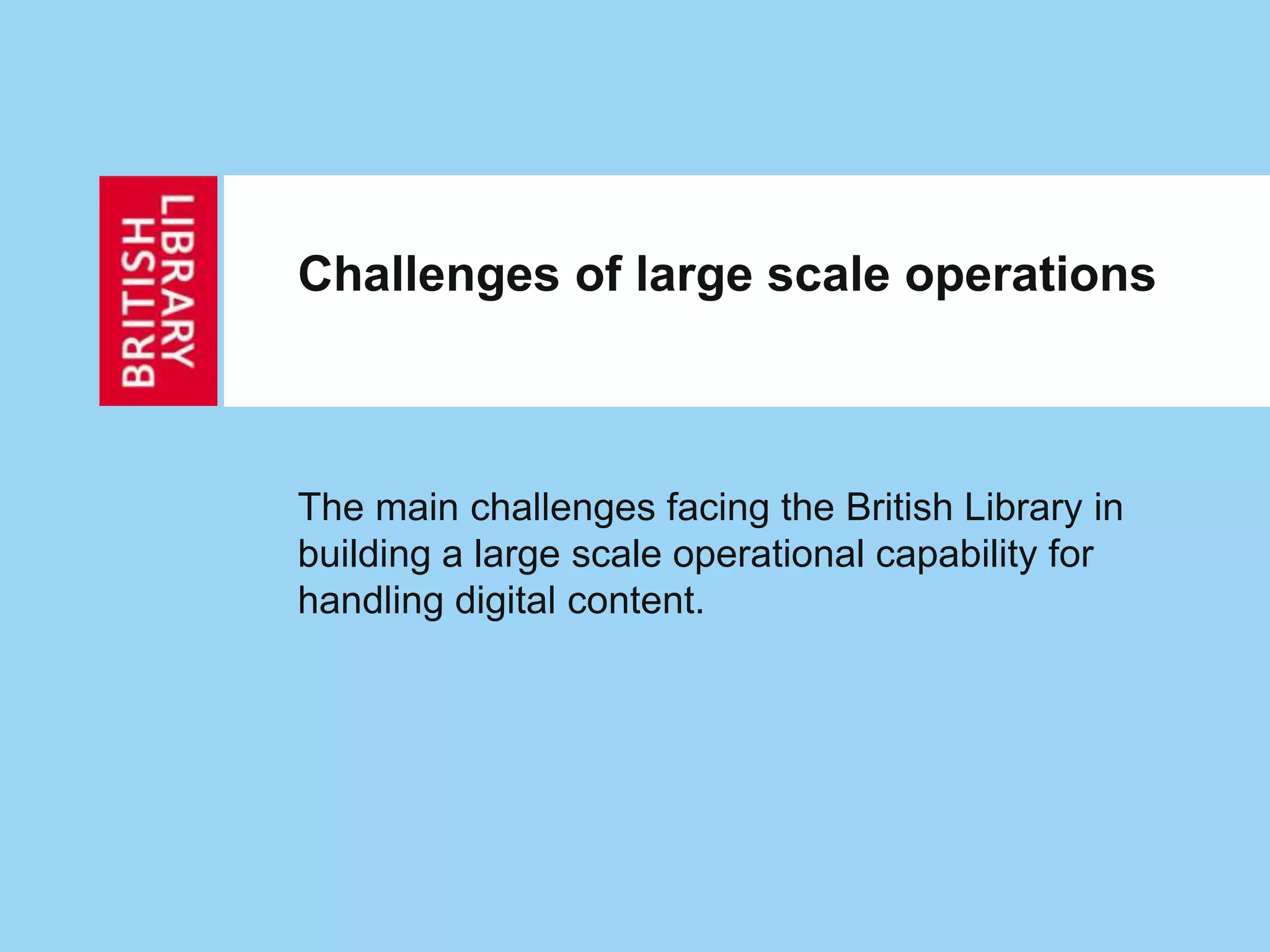 BRITISH LIBRARY

Challenges of large scale operations

The main challenges facing the British Library in building a large scale operational capability for handling digital content.